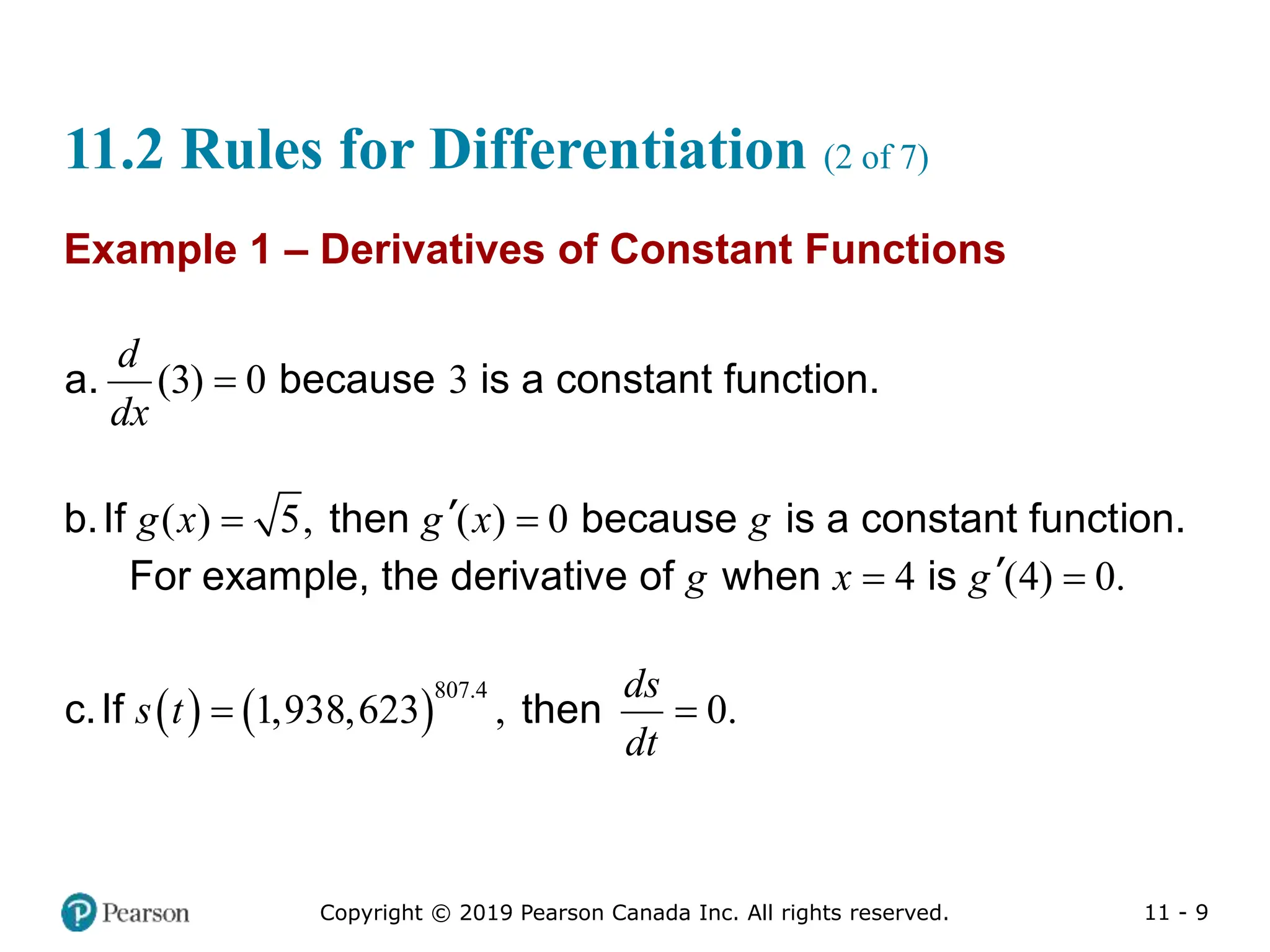 11.2 Rules for Differentiation (2 of 7)

Example 1 – Derivatives of Constant Functions

a. $\frac{d}{dx}(3) = 0$ because $3$ is a constant function.

b. If $g(x) = \sqrt{5}$, then $g'(x) = 0$ because $g$ is a constant function. For example, the derivative of $g$ when $x = 4$ is $g'(4) = 0$.

c. If $s(t) = (1,938,623)^{807.4}$, then $\frac{ds}{dt} = 0$.

Pearson

Copyright © 2019 Pearson Canada Inc. All rights reserved.

11 - 9